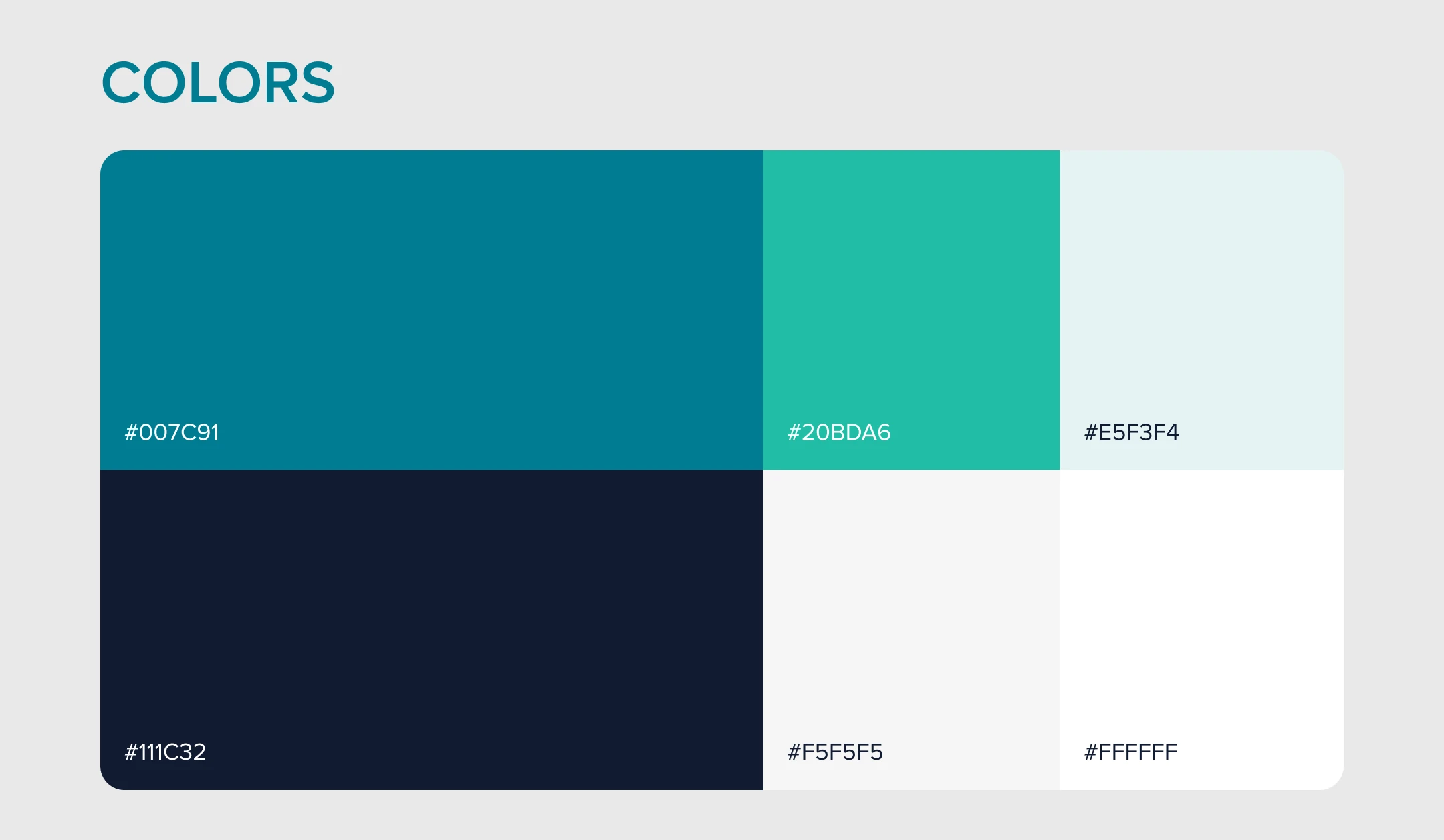 COLORS

#007C91

#20BDA6

#E5F3F4

#111C32

#F5F5F5

#FFFFFF